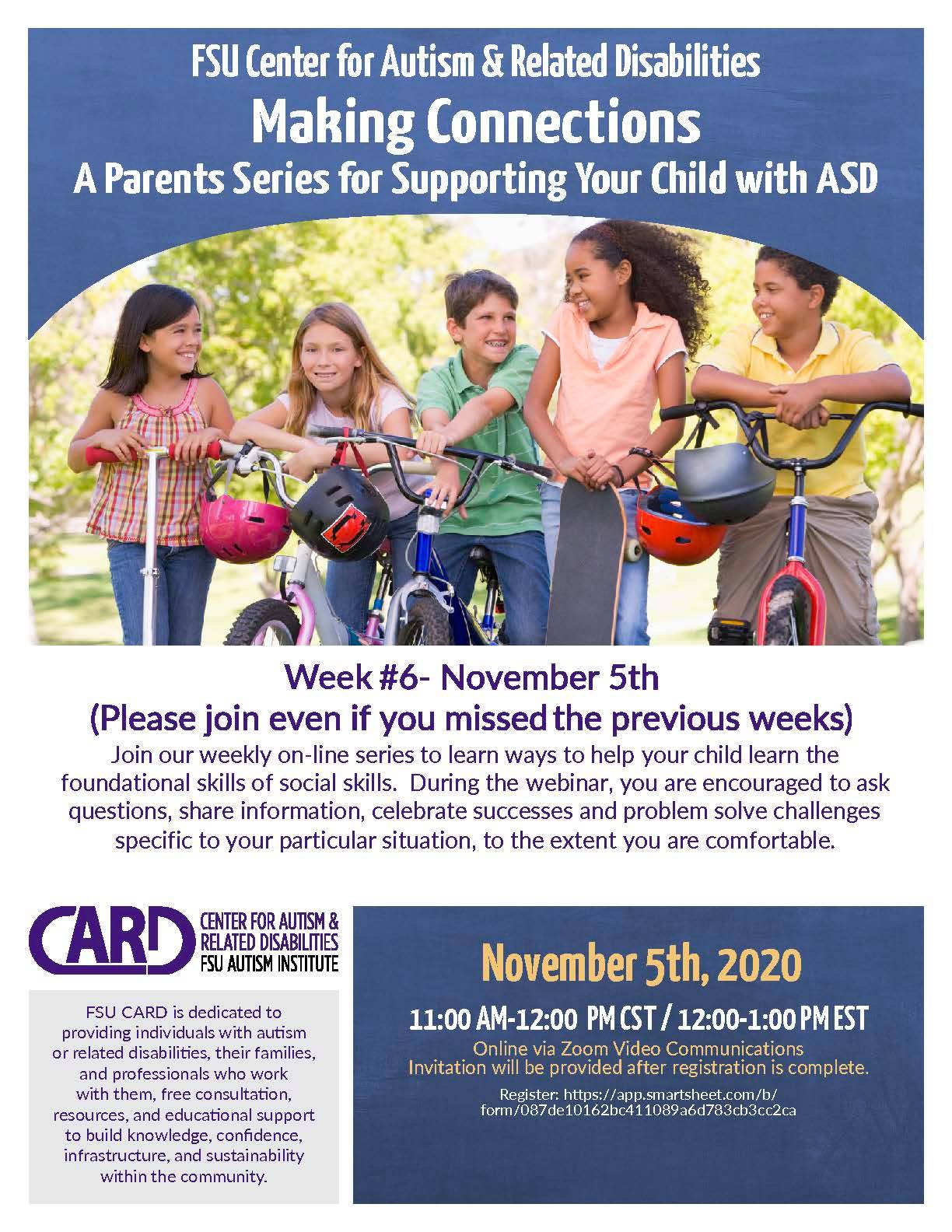 FSU Center for Autism & Related Disabilities
Making Connections
A Parents Series for Supporting Your Child with ASD

Week #6- November 5th
(Please join even if you missed the previous weeks)

Join our weekly on-line series to learn ways to help your child learn the foundational skills of social skills. During the webinar, you are encouraged to ask questions, share information, celebrate successes and problem solve challenges specific to your particular situation, to the extent you are comfortable.

CARD CENTER FOR AUTISM & RELATED DISABILITIES FSU AUTISM INSTITUTE

FSU CARD is dedicated to providing individuals with autism or related disabilities, their families, and professionals who work with them, free consultation, resources, and educational support to build knowledge, confidence, infrastructure, and sustainability within the community.

November 5th, 2020

11:00 AM-12:00 PM CST / 12:00-1:00 PM EST

Online via Zoom Video Communications
Invitation will be provided after registration is complete.

Register: https://app.smartsheet.com/b/form/087de10162bc411089a6d783cb3cc2ca